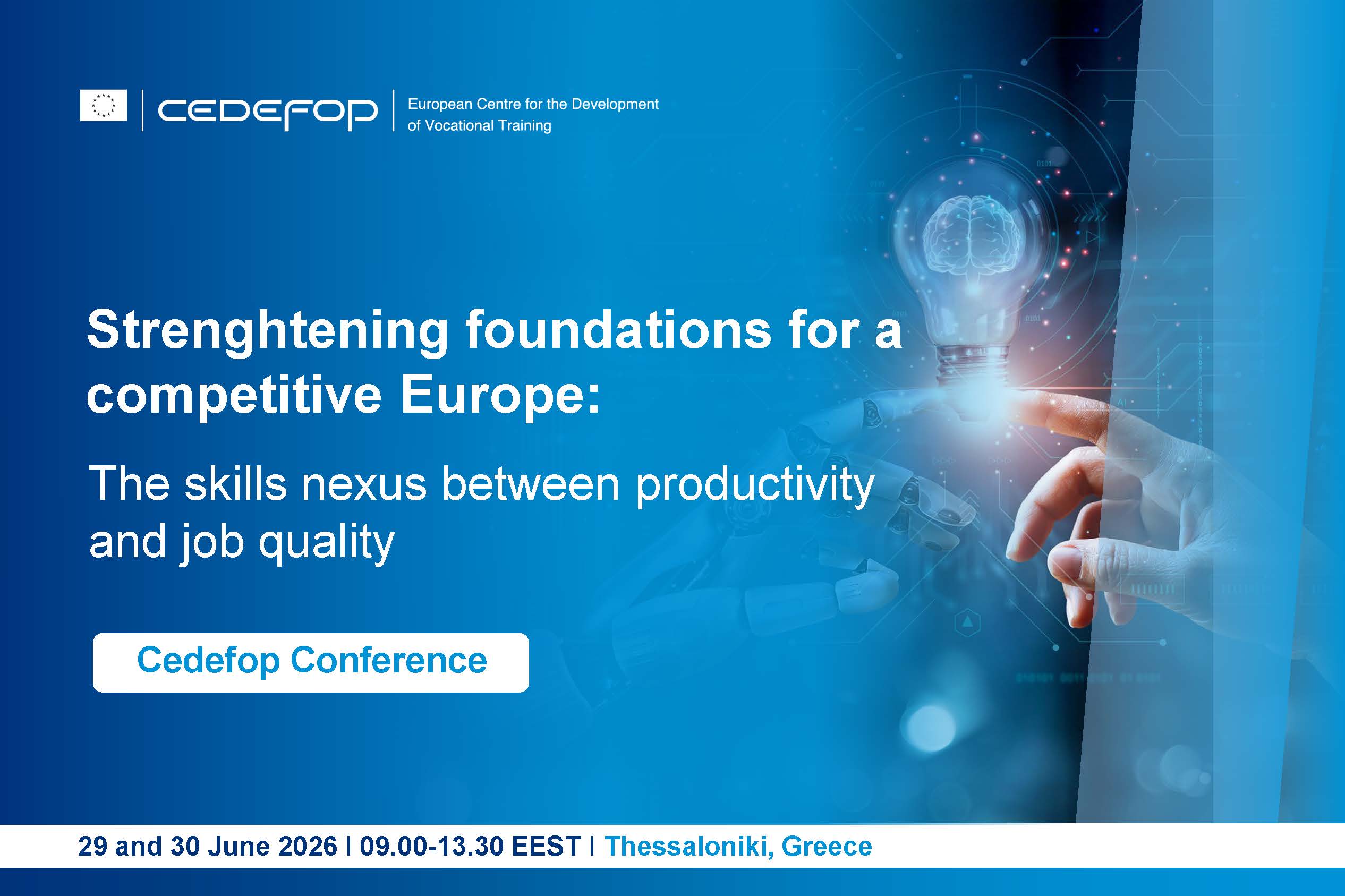 CEDEFOP European Centre for the Development of Vocational Training

Strenghtening foundations for a competitive Europe:

The skills nexus between productivity and job quality

Cedefop Conference

29 and 30 June 2026 I 09.00-13.30 EEST I Thessaloniki, Greece